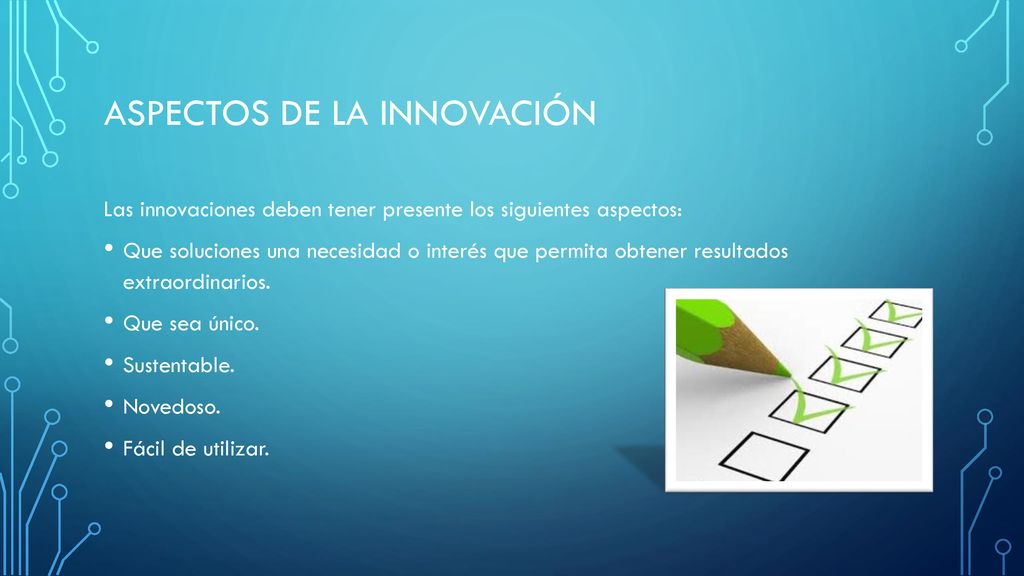 ASPECTOS DE LA INNOVACIÓN

Las innovaciones deben tener presente los siguientes aspectos:

• Que soluciones una necesidad o interés que permita obtener resultados extraordinarios.
• Que sea único.
• Sustentable.
• Novedoso.
• Fácil de utilizar.